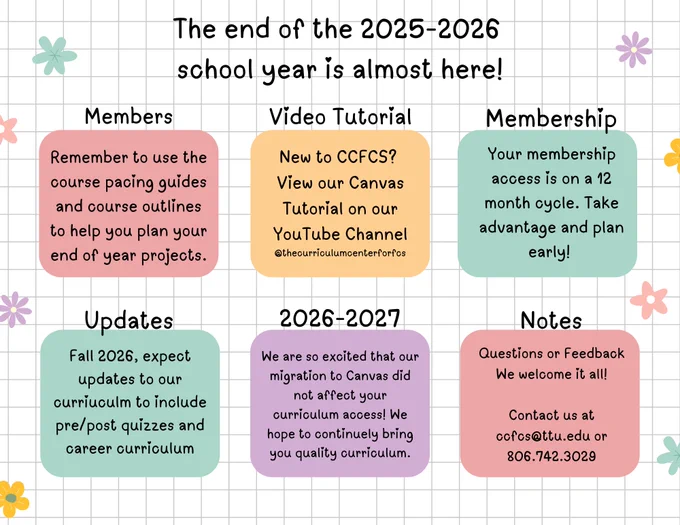 The end of the 2025-2026 school year is almost here!

Members

Remember to use the course pacing guides and course outlines to help you plan your end of year projects.

Video Tutorial

New to CCFCS? View our Canvas Tutorial on our YouTube Channel

@thecurriculumcenterforfcs

Membership

Your membership access is on a 12 month cycle. Take advantage and plan early!

Updates

Fall 2026, expect updates to our curriuculm to include pre/post quizzes and career curriculum

2026-2027

We are so excited that our migration to Canvas did not affect your curriculum access! We hope to continuely bring you quality curriculum.

Notes

Questions or Feedback We welcome it all!

Contact us at ccfcs@ttu.edu or 806.742.3029